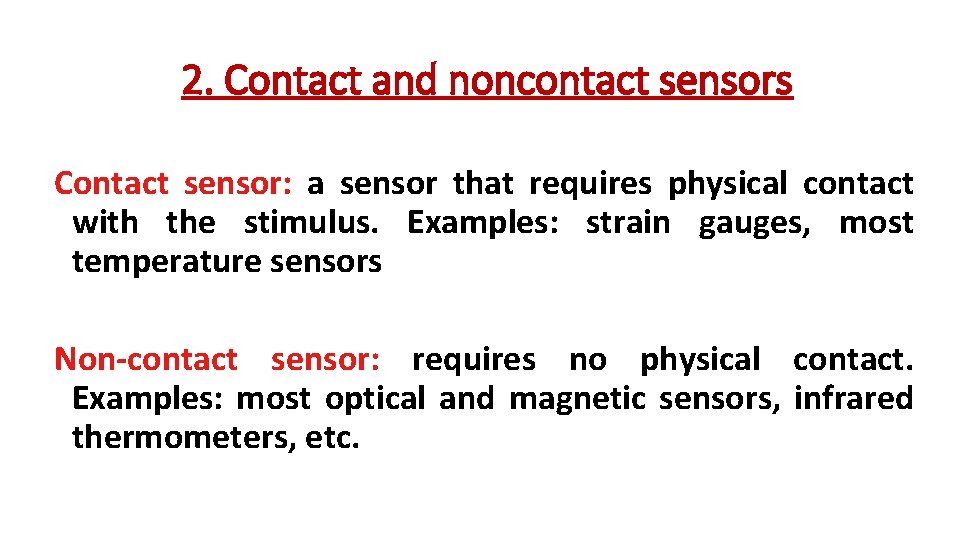 2. Contact and noncontact sensors

Contact sensor: a sensor that requires physical contact with the stimulus. Examples: strain gauges, most temperature sensors

Non-contact sensor: requires no physical contact. Examples: most optical and magnetic sensors, infrared thermometers, etc.